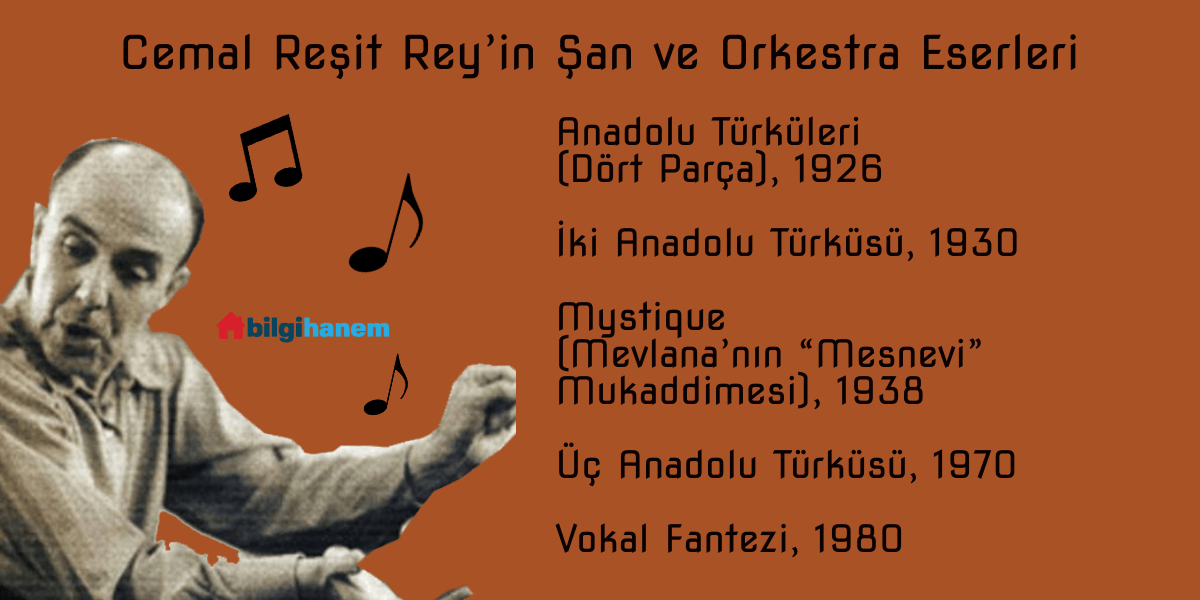 Cemal Reşit Rey'in Şan ve Orkestra Eserleri

bilgihanem

Anadolu Türküleri (Dört Parça), 1926

İki Anadolu Türküsü, 1930

Mystique (Mevlana'nın "Mesnevi" Mukaddimesi), 1938

Üç Anadolu Türküsü, 1970

Vokal Fantezi, 1980